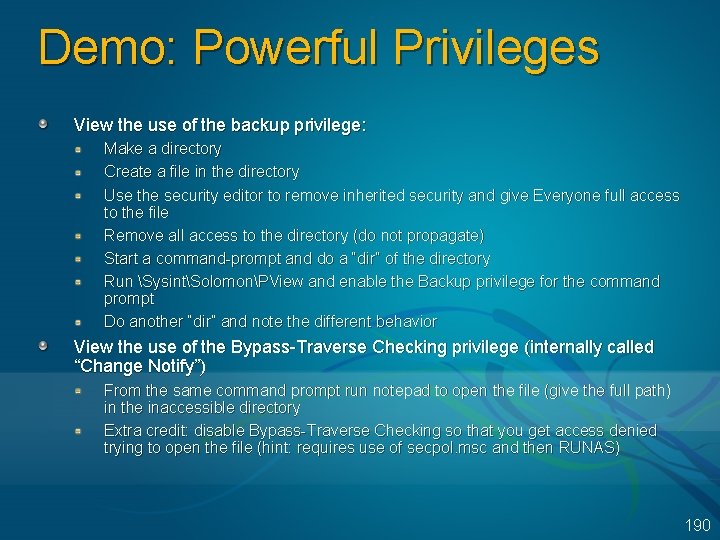 Demo: Powerful Privileges

View the use of the backup privilege:

Make a directory

Create a file in the directory

Use the security editor to remove inherited security and give Everyone full access to the file

Remove all access to the directory (do not propagate)

Start a command-prompt and do a "dir" of the directory

Run \Sysint\Solomon\PView and enable the Backup privilege for the command prompt

Do another "dir" and note the different behavior

View the use of the Bypass-Traverse Checking privilege (internally called "Change Notify")

From the same command prompt run notepad to open the file (give the full path) in the inaccessible directory

Extra credit: disable Bypass-Traverse Checking so that you get access denied trying to open the file (hint: requires use of secpol.msc and then RUNAS)

190